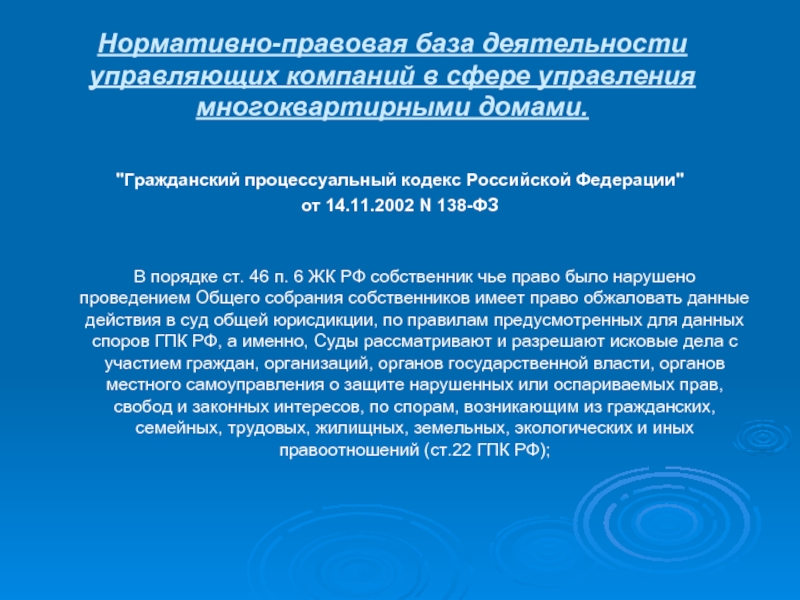 Нормативно-правовая база деятельности управляющих компаний в сфере управления многоквартирными домами.

"Гражданский процессуальный кодекс Российской Федерации" от 14.11.2002 N 138-ФЗ

В порядке ст. 46 п. 6 ЖК РФ собственник чье право было нарушено проведением Общего собрания собственников имеет право обжаловать данные действия в суд общей юрисдикции, по правилам предусмотренных для данных споров ГПК РФ, а именно, Суды рассматривают и разрешают исковые дела с участием граждан, организаций, органов государственной власти, органов местного самоуправления о защите нарушенных или оспариваемых прав, свобод и законных интересов, по спорам, возникающим из гражданских, семейных, трудовых, жилищных, земельных, экологических и иных правоотношений (ст.22 ГПК РФ);